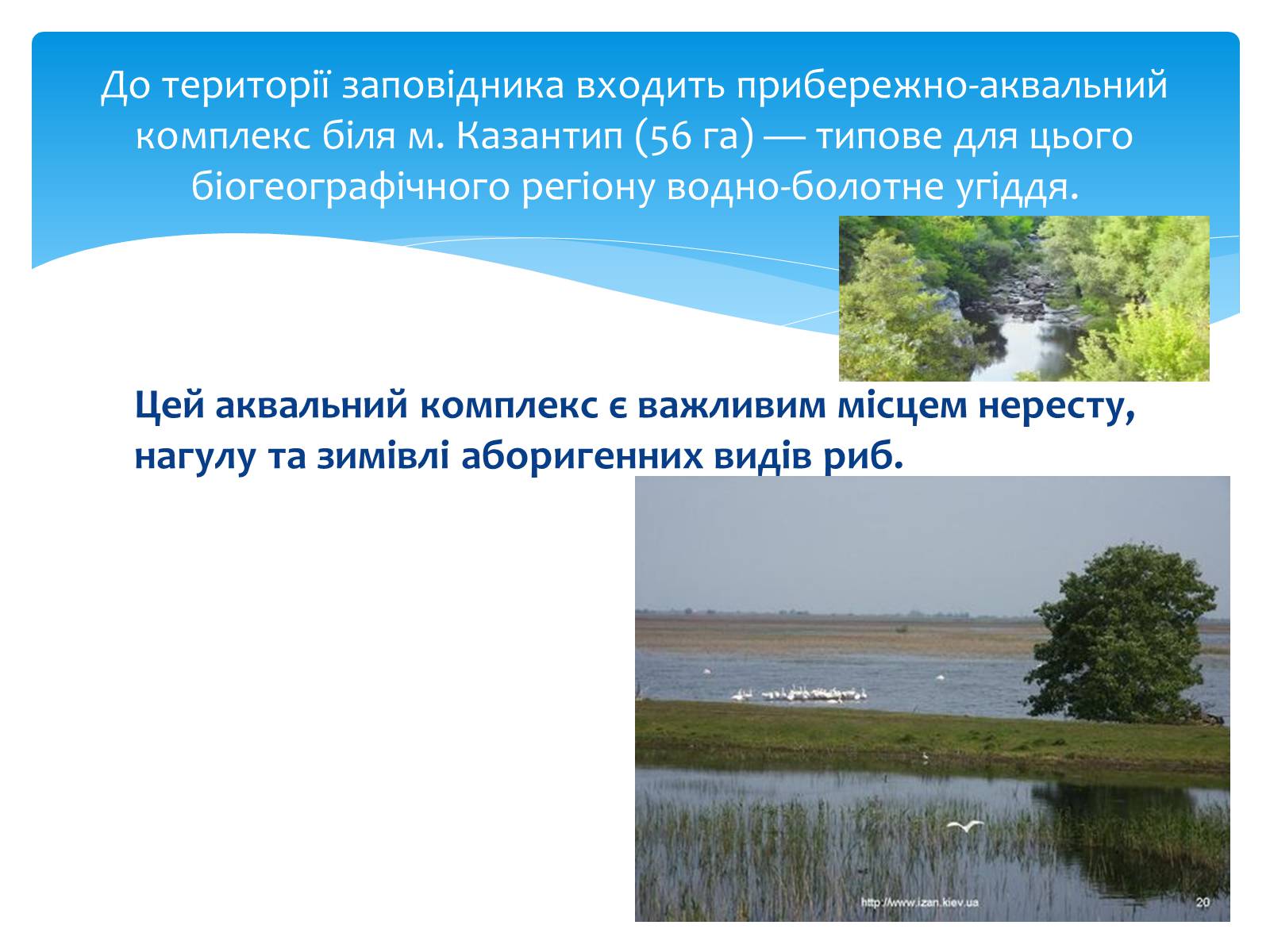 До території заповідника входить прибережно-аквальний комплекс біля м. Казантип (56 га) — типове для цього біогеографічного регіону водно-болотне угіддя.

Цей аквальний комплекс є важливим місцем нересту, нагулу та зимівлі аборигенних видів риб.

http://www.izan.kiev.ua 20